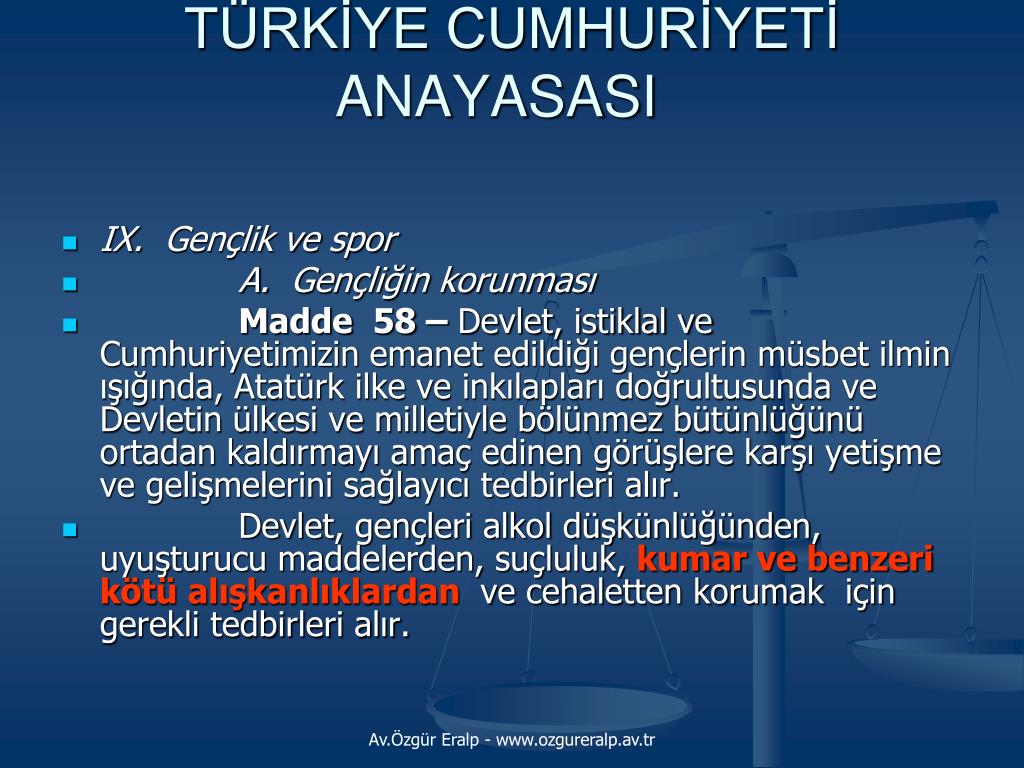 TÜRKİYE CUMHURİYETİ ANAYASASI

IX. Gençlik ve spor

A. Gençliğin korunması

Madde 58 – Devlet, istiklal ve Cumhuriyetimizin emanet edildiği gençlerin müsbet ilmin ışığında, Atatürk ilke ve inkılapları doğrultusunda ve Devletin ülkesi ve milletiyle bölünmez bütünlüğünü ortadan kaldırmayı amaç edinen görüşlere karşı yetişme ve gelişmelerini sağlayıcı tedbirleri alır.

Devlet, gençleri alkol düşkünlüğünden, uyuşturucu maddelerden, suçluluk, kumar ve benzeri kötü alışkanlıklardan ve cehaletten korumak için gerekli tedbirleri alır.

Av.Özgür Eralp - www.ozgureralp.av.tr